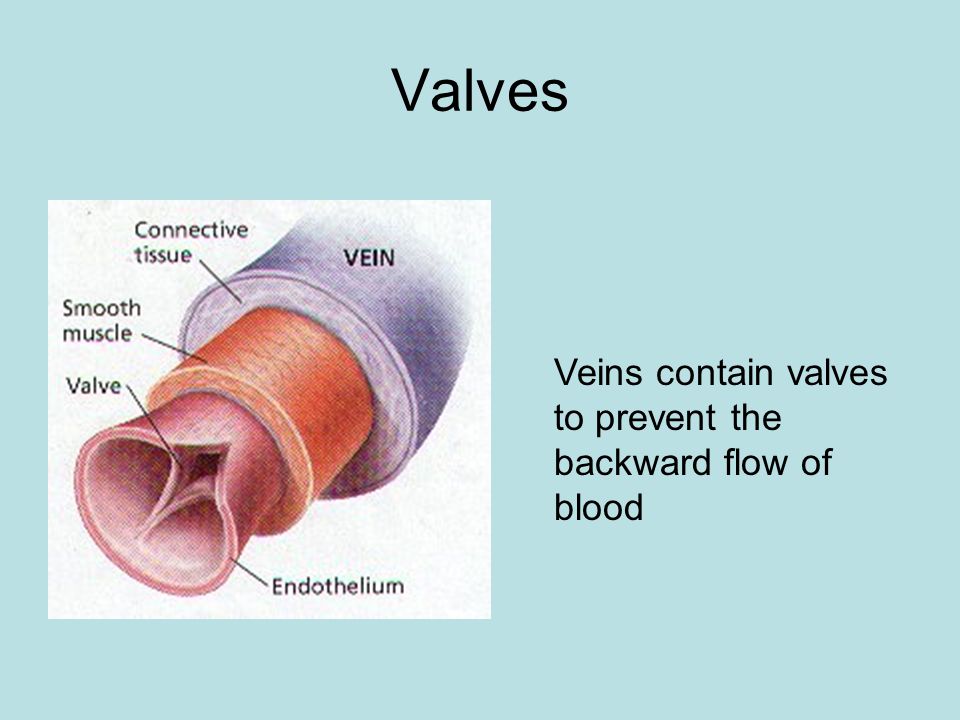 Valves

Connective tissue

VEIN

Smooth muscle

Valve

Endothelium

Veins contain valves to prevent the backward flow of blood